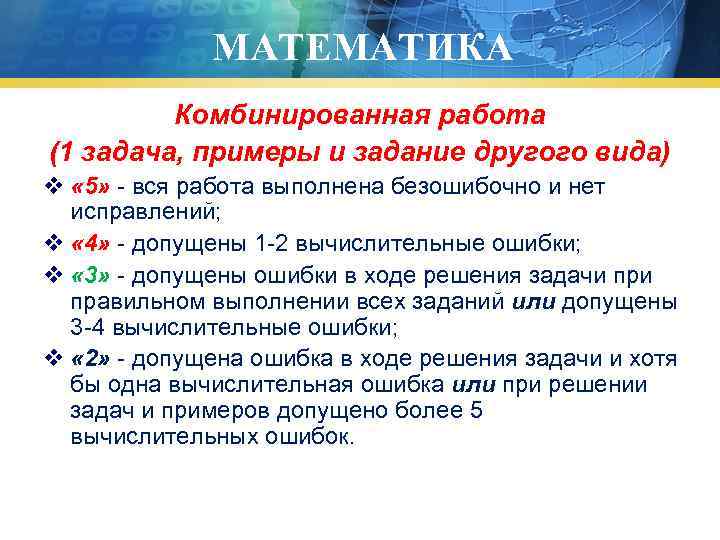 МАТЕМАТИКА

Комбинированная работа
(1 задача, примеры и задание другого вида)

❖ «5» - вся работа выполнена безошибочно и нет исправлений;

❖ «4» - допущены 1-2 вычислительные ошибки;

❖ «3» - допущены ошибки в ходе решения задачи при правильном выполнении всех заданий или допущены 3-4 вычислительные ошибки;

❖ «2» - допущена ошибка в ходе решения задачи и хотя бы одна вычислительная ошибка или при решении задач и примеров допущено более 5 вычислительных ошибок.